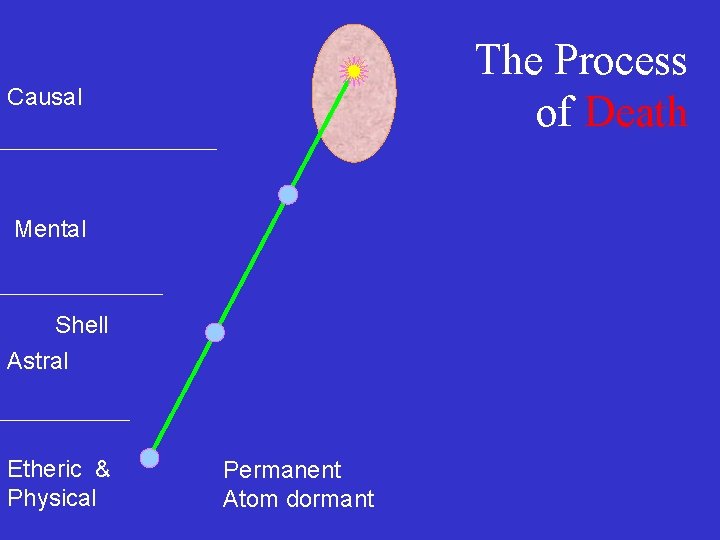 The Process of Death

Causal

Mental

Shell

Astral

Etheric & Physical

Permanent Atom dormant